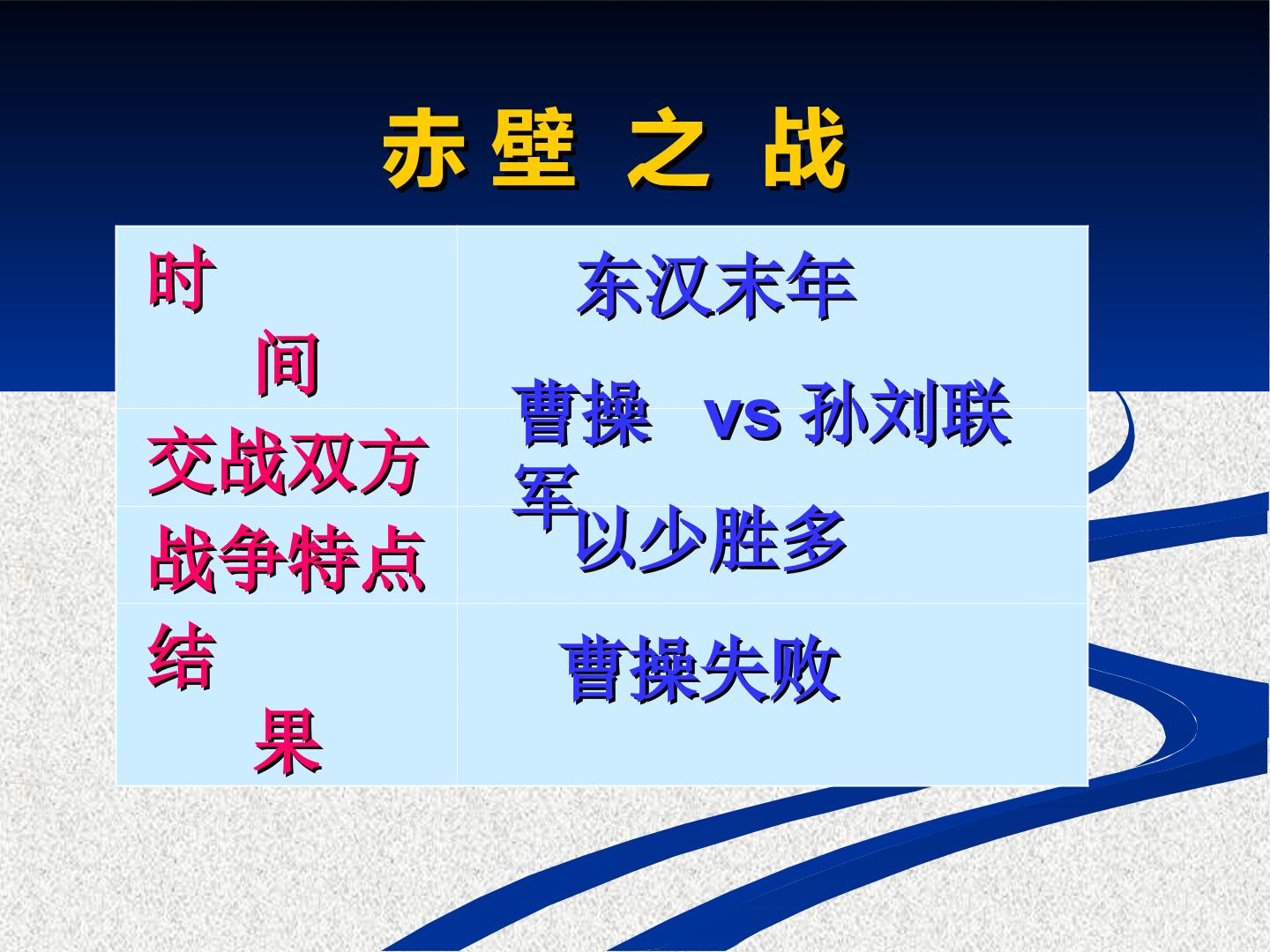 赤壁 之 战

| 时间 | 东汉末年 |
|---|---|
| 交战双方 | 曹操 vs 孙刘联军 |
| 战争特点 | 以少胜多 |
| 结果 | 曹操失败 |